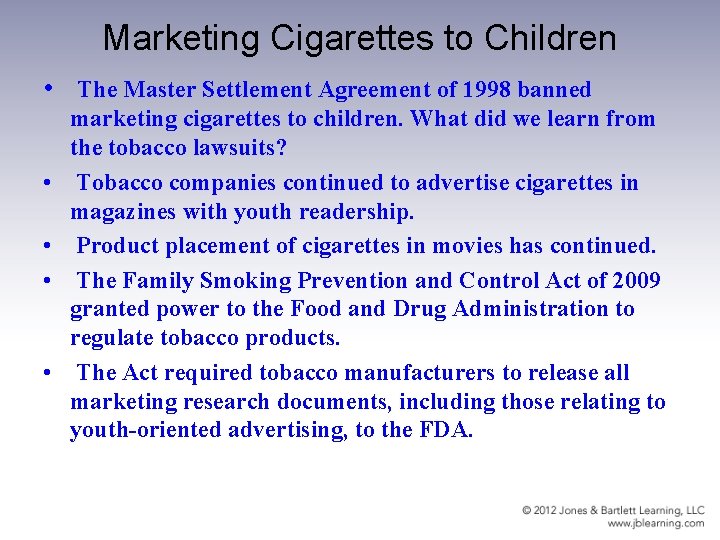 Marketing Cigarettes to Children

• The Master Settlement Agreement of 1998 banned marketing cigarettes to children. What did we learn from the tobacco lawsuits?

• Tobacco companies continued to advertise cigarettes in magazines with youth readership.

• Product placement of cigarettes in movies has continued.

• The Family Smoking Prevention and Control Act of 2009 granted power to the Food and Drug Administration to regulate tobacco products.

• The Act required tobacco manufacturers to release all marketing research documents, including those relating to youth-oriented advertising, to the FDA.

© 2012 Jones & Bartlett Learning, LLC
www.jblearning.com